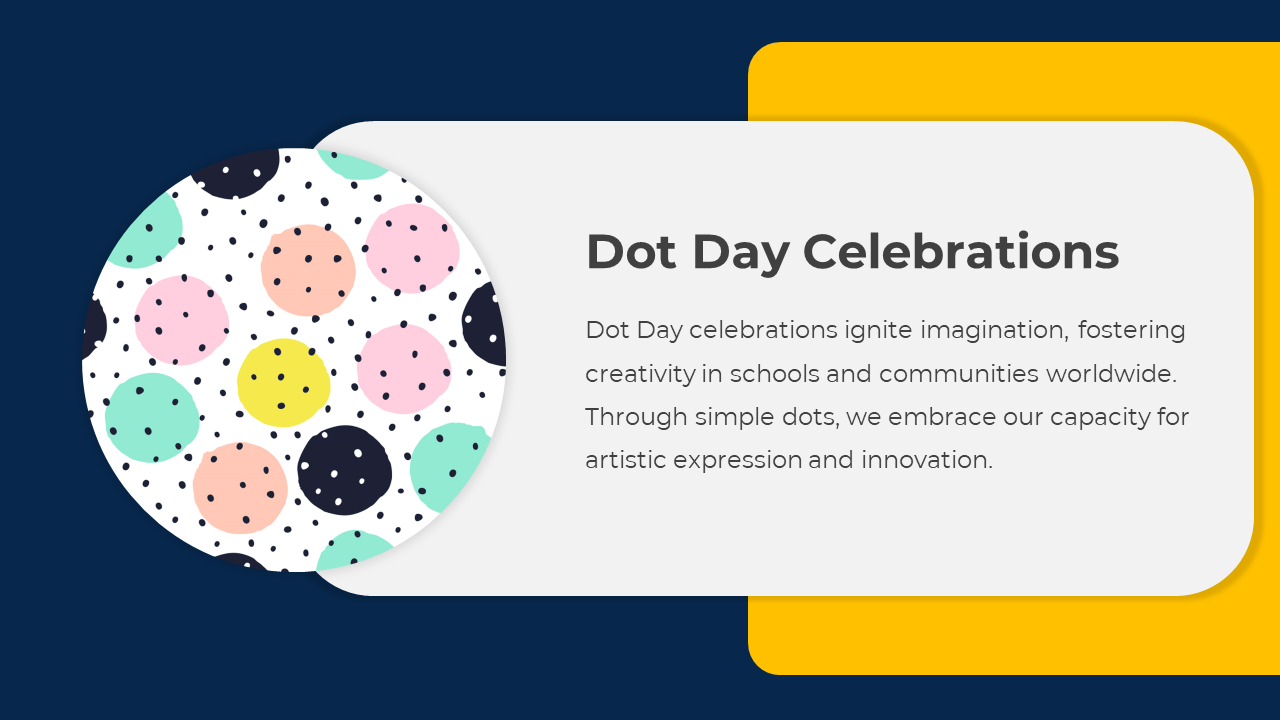 Dot Day Celebrations

Dot Day celebrations ignite imagination, fostering creativity in schools and communities worldwide. Through simple dots, we embrace our capacity for artistic expression and innovation.